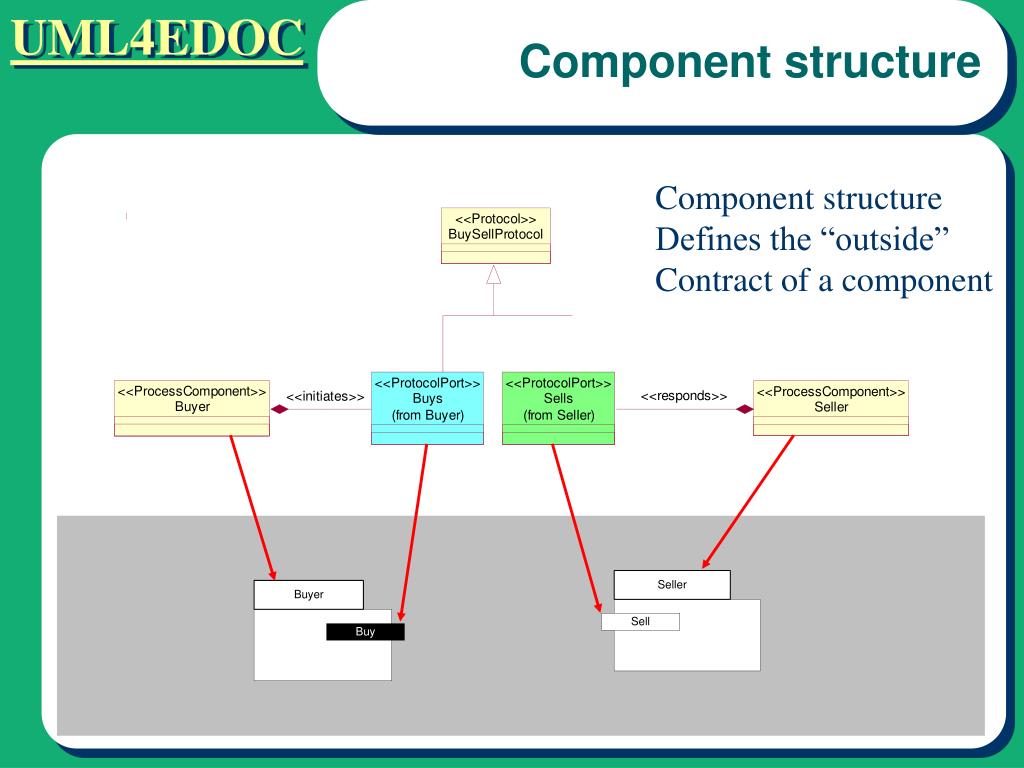 UML4EDOC

Component structure

Component structure
Defines the “outside”
Contract of a component

<<Protocol>>
BuySellProtocol

<<ProcessComponent>>
Buyer

<<initiates>>

<<ProtocolPort>>
Buys
(from Buyer)

<<ProtocolPort>>
Sells
(from Seller)

<<responds>>

<<ProcessComponent>>
Seller

Buyer

Buy

Seller

Sell